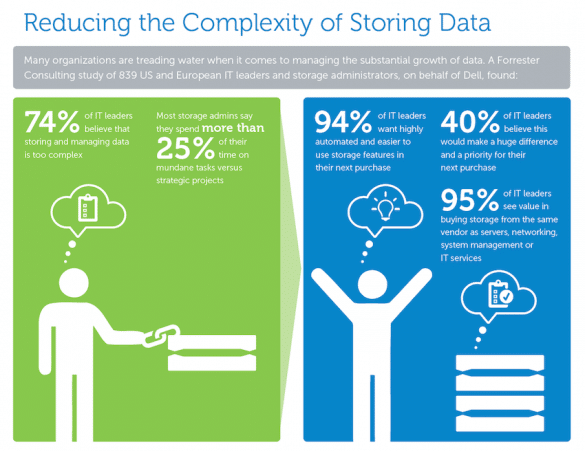 Reducing the Complexity of Storing Data

Many organizations are treading water when it comes to managing the substantial growth of data. A Forrester Consulting study of 839 US and European IT leaders and storage administrators, on behalf of Dell, found:

74% of IT leaders believe that storing and managing data is too complex

Most storage admins say they spend more than 25% of their time on mundane tasks versus strategic projects

94% of IT leaders want highly automated and easier to use storage features in their next purchase

40% of IT leaders believe this would make a huge difference and a priority for their next purchase

95% of IT leaders see value in buying storage from the same vendor as servers, networking, system management or IT services